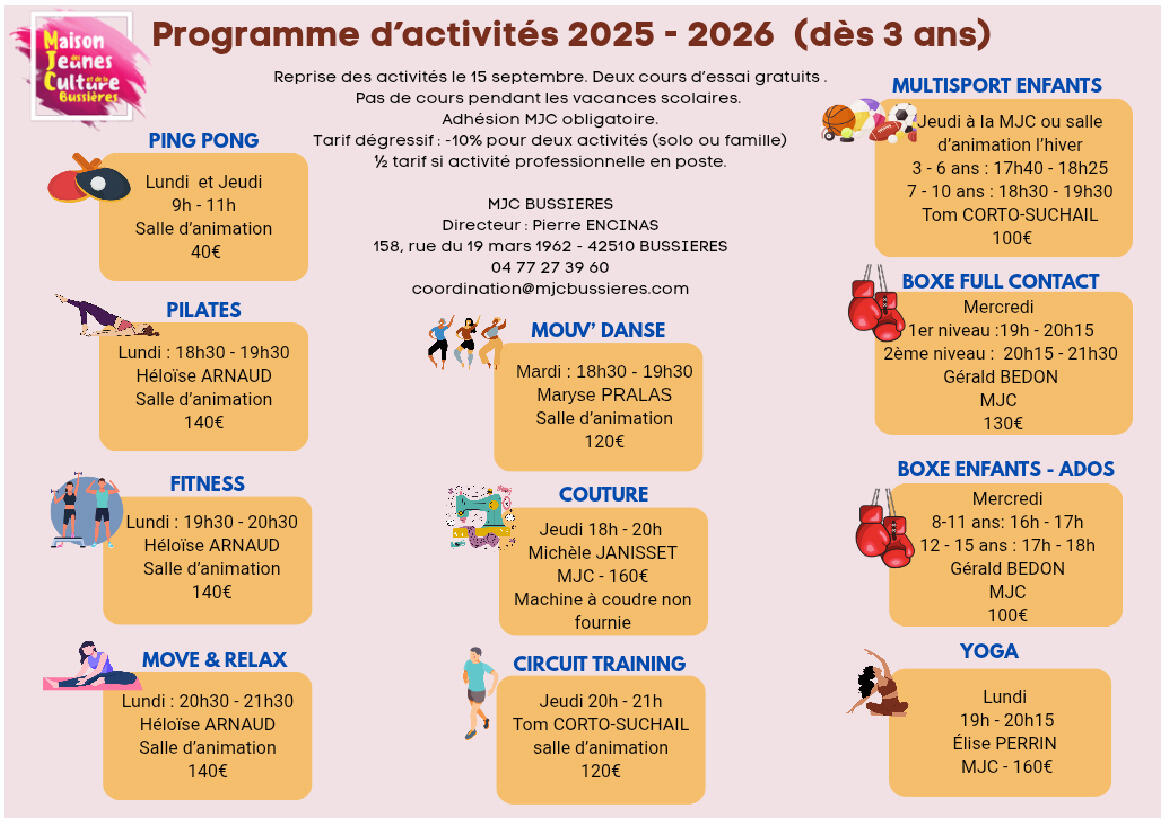 Maison Jeunes Culture Bussières

Programme d'activités 2025 - 2026 (dès 3 ans)

Reprise des activités le 15 septembre. Deux cours d'essai gratuits .
Pas de cours pendant les vacances scolaires.
Adhésion MJC obligatoire.
Tarif dégressif : -10% pour deux activités (solo ou famille)
½ tarif si activité professionnelle en poste.

MJC BUSSIERES
Directeur : Pierre ENCINAS
158, rue du 19 mars 1962 - 42510 BUSSIERES
04 77 27 39 60
coordination@mjcbussieres.com

PING PONG
Lundi et Jeudi
9h - 11h
Salle d'animation
40€

PILATES
Lundi : 18h30 - 19h30
Héloïse ARNAUD
Salle d'animation
140€

FITNESS
Lundi : 19h30 - 20h30
Héloïse ARNAUD
Salle d'animation
140€

MOVE & RELAX
Lundi : 20h30 - 21h30
Héloïse ARNAUD
Salle d'animation
140€

MOUV' DANSE
Mardi : 18h30 - 19h30
Maryse PRALAS
Salle d'animation
120€

COUTURE
Jeudi 18h - 20h
Michèle JANISSET
MJC - 160€
Machine à coudre non fournie

CIRCUIT TRAINING
Jeudi 20h - 21h
Tom CORTO-SUCHAIL
salle d'animation
120€

MULTISPORT ENFANTS
Jeudi à la MJC ou salle d'animation l'hiver
3 - 6 ans : 17h40 - 18h25
7 - 10 ans : 18h30 - 19h30
Tom CORTO-SUCHAIL
100€

BOXE FULL CONTACT
Mercredi
1er niveau :19h - 20h15
2ème niveau : 20h15 - 21h30
Gérald BEDON
MJC
130€

BOXE ENFANTS - ADOS
Mercredi
8-11 ans: 16h - 17h
12 - 15 ans : 17h - 18h
Gérald BEDON
MJC
100€

YOGA
Lundi
19h - 20h15
Élise PERRIN
MJC - 160€